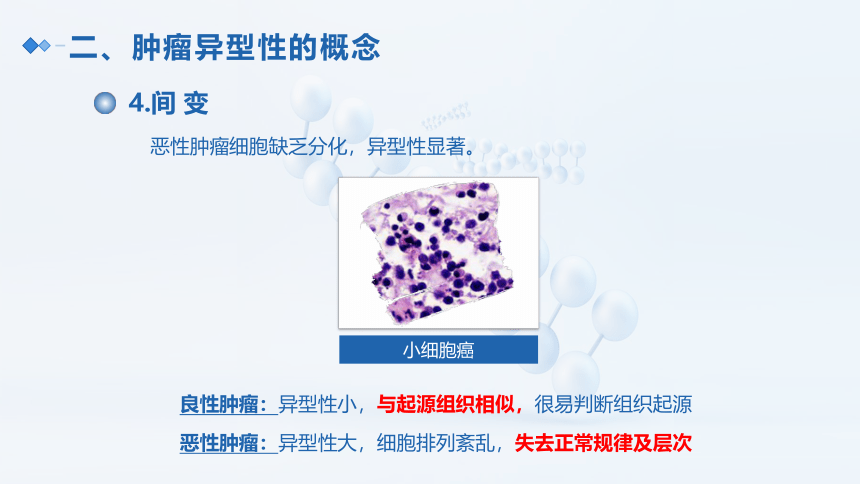 二、肿瘤异型性的概念

4.间 变

恶性肿瘤细胞缺乏分化，异型性显著。

小细胞癌

良性肿瘤：异型性小，与起源组织相似，很易判断组织起源

恶性肿瘤：异型性大，细胞排列紊乱，失去正常规律及层次